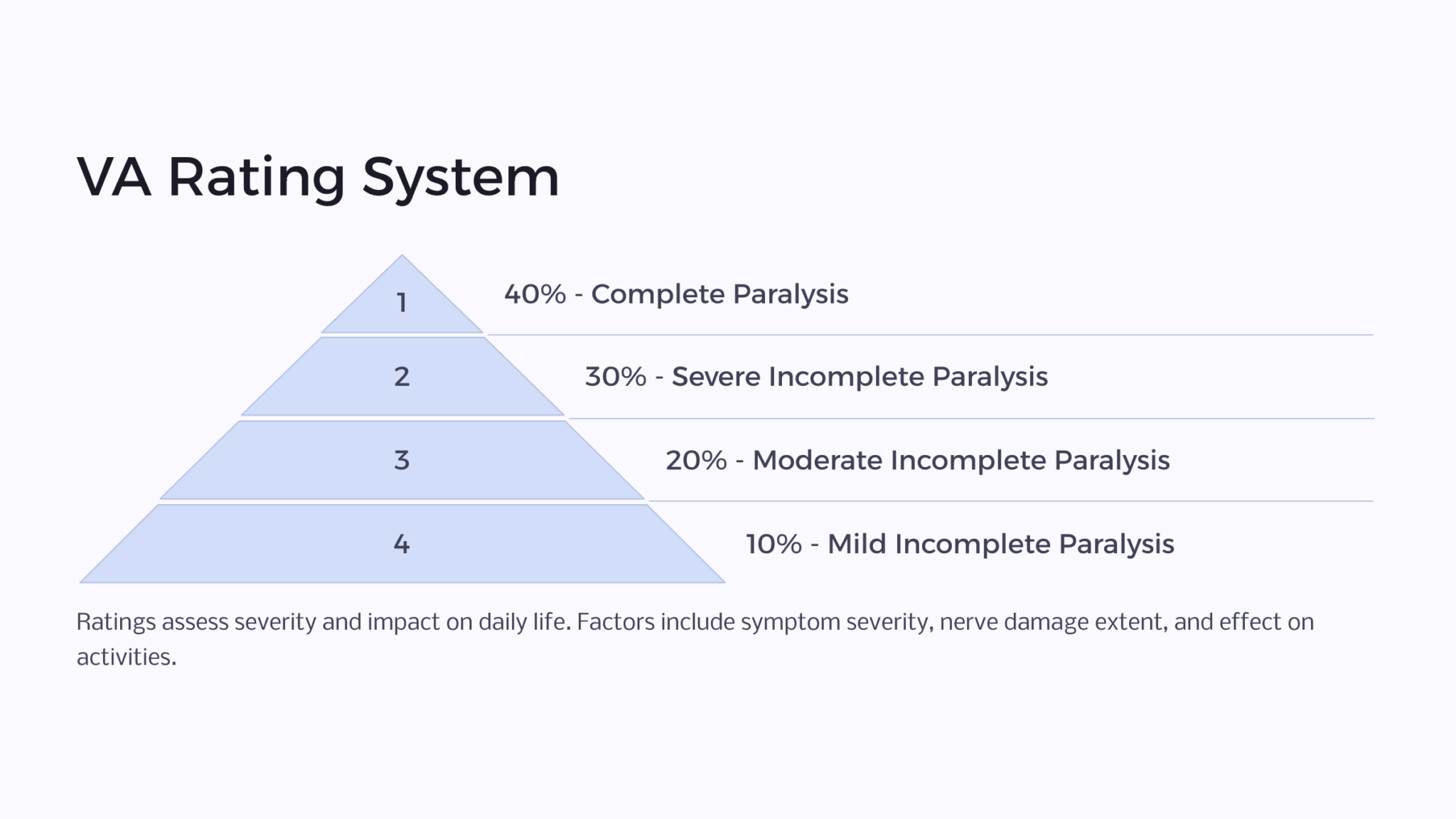 VA Rating System

1

40% - Complete Paralysis

2

30% - Severe Incomplete Paralysis

3

20% - Moderate Incomplete Paralysis

4

10% - Mild Incomplete Paralysis

Ratings assess severity and impact on daily life. Factors include symptom severity, nerve damage extent, and effect on activities.